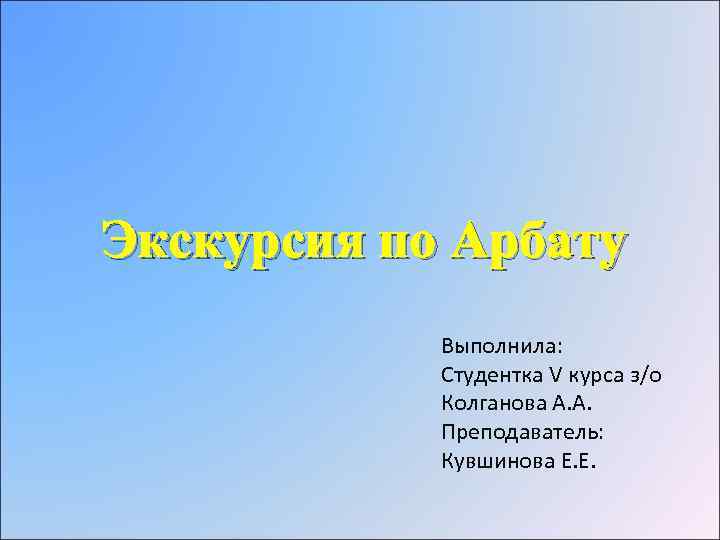 Экскурсия по Арбату

Выполнила:
Студентка V курса з/о
Колганова А.А.
Преподаватель:
Кувшинова Е.Е.